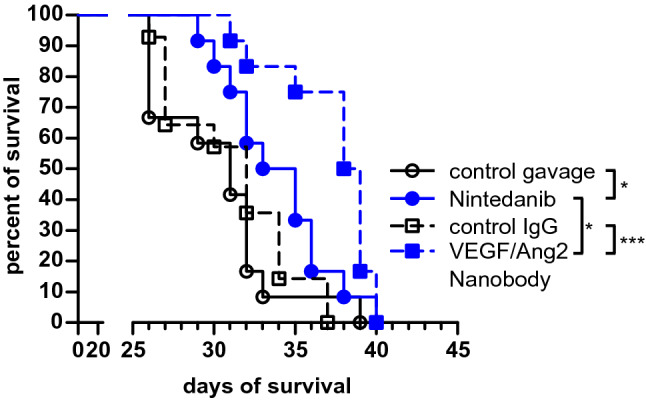 percent of survival

100
90
80
70
60
50
40
30
20
10
0

0 20 25 30 35 40 45

days of survival

control gavage
Nintedanib
control IgG
VEGF/Ang2 Nanobody

*
*
***